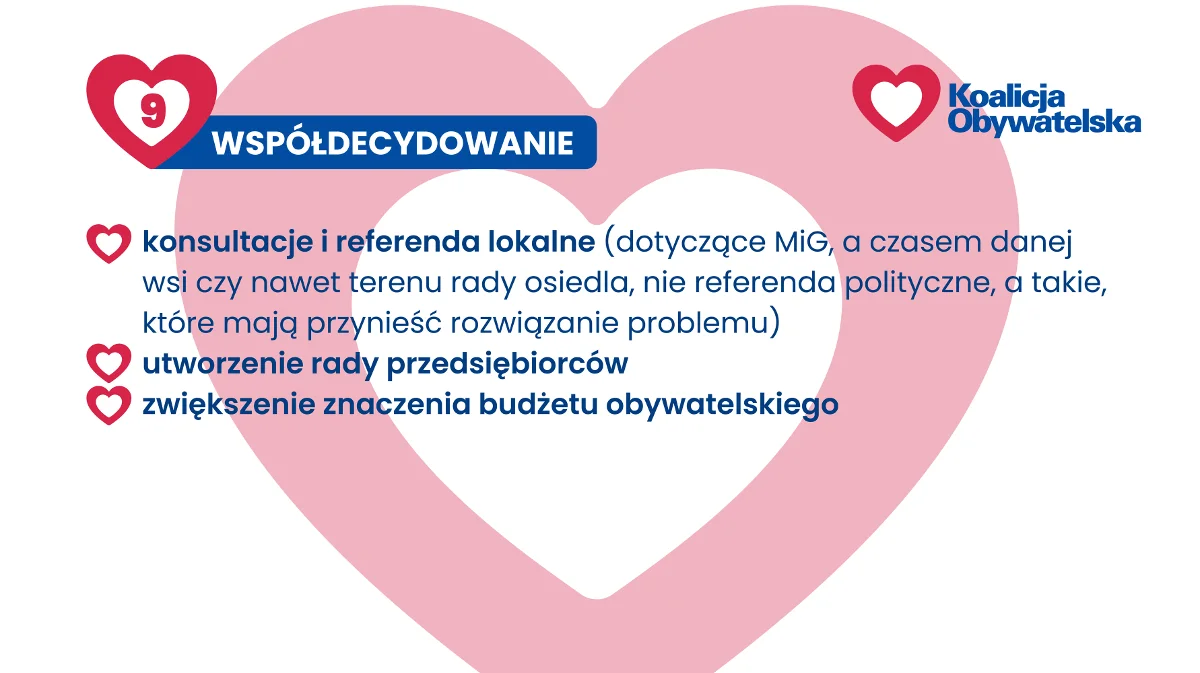 9

WSPÓŁDECYDOWANIE

Koalicja Obywatelska

konsultacje i referenda lokalne (dotyczące MiG, a czasem danej wsi czy nawet terenu rady osiedla, nie referenda polityczne, a takie, które mają przynieść rozwiązanie problemu)

utworzenie rady przedsiębiorców

zwiększenie znaczenia budżetu obywatelskiego